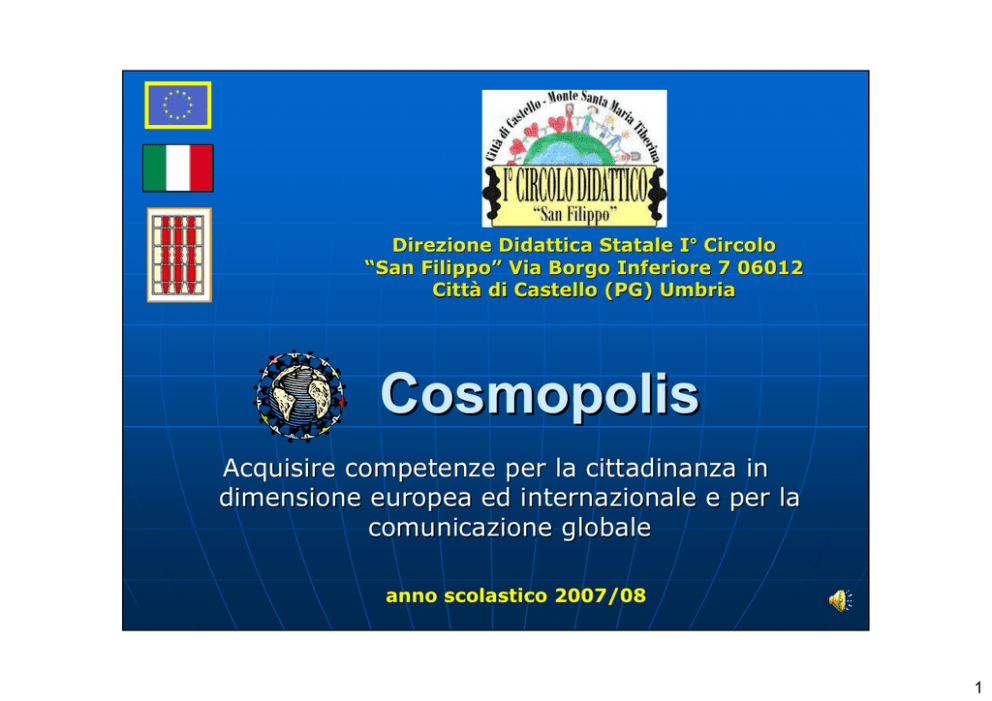 Città di Castello - Monte Santa Maria Tiberina
I° CIRCOLO DIDATTICO
"San Filippo"

Direzione Didattica Statale I° Circolo
"San Filippo" Via Borgo Inferiore 7 06012
Città di Castello (PG) Umbria

Cosmopolis

Acquisire competenze per la cittadinanza in dimensione europea ed internazionale e per la comunicazione globale

anno scolastico 2007/08

1